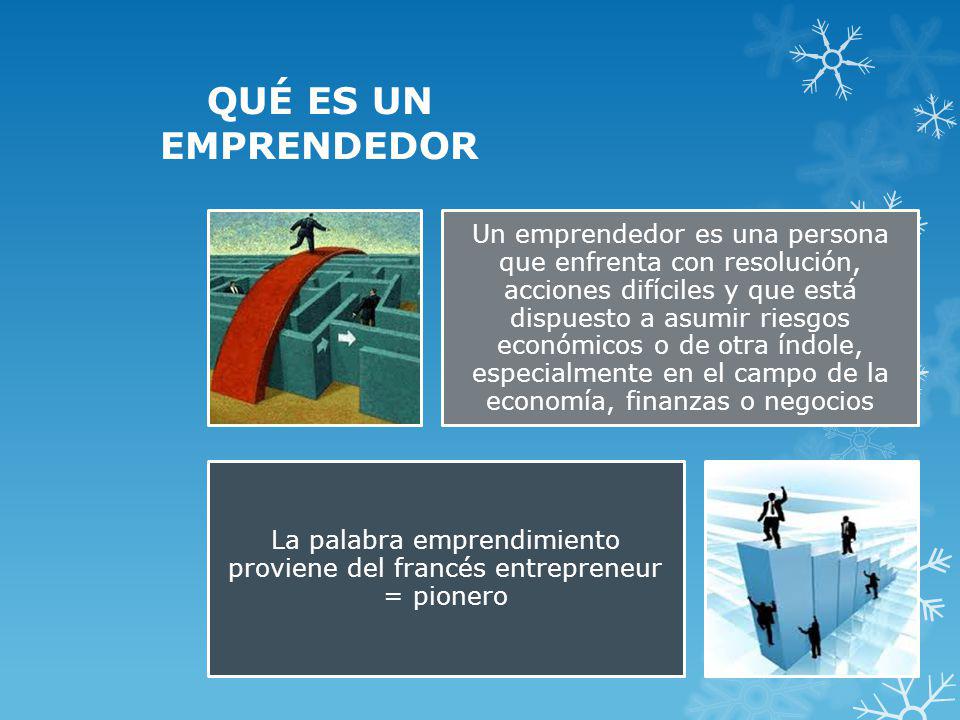 QUÉ ES UN EMPRENDEDOR

Un emprendedor es una persona que enfrenta con resolución, acciones difíciles y que está dispuesto a asumir riesgos económicos o de otra índole, especialmente en el campo de la economía, finanzas o negocios

La palabra emprendimiento proviene del francés entrepreneur = pionero